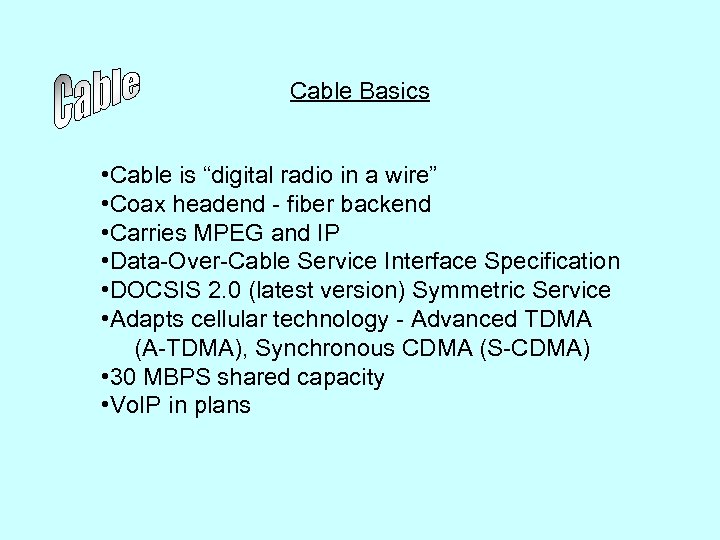 Cable

Cable Basics

•Cable is “digital radio in a wire”
•Coax headend - fiber backend
•Carries MPEG and IP
•Data-Over-Cable Service Interface Specification
•DOCSIS 2.0 (latest version) Symmetric Service
•Adapts cellular technology - Advanced TDMA (A-TDMA), Synchronous CDMA (S-CDMA)
•30 MBPS shared capacity
•VoIP in plans